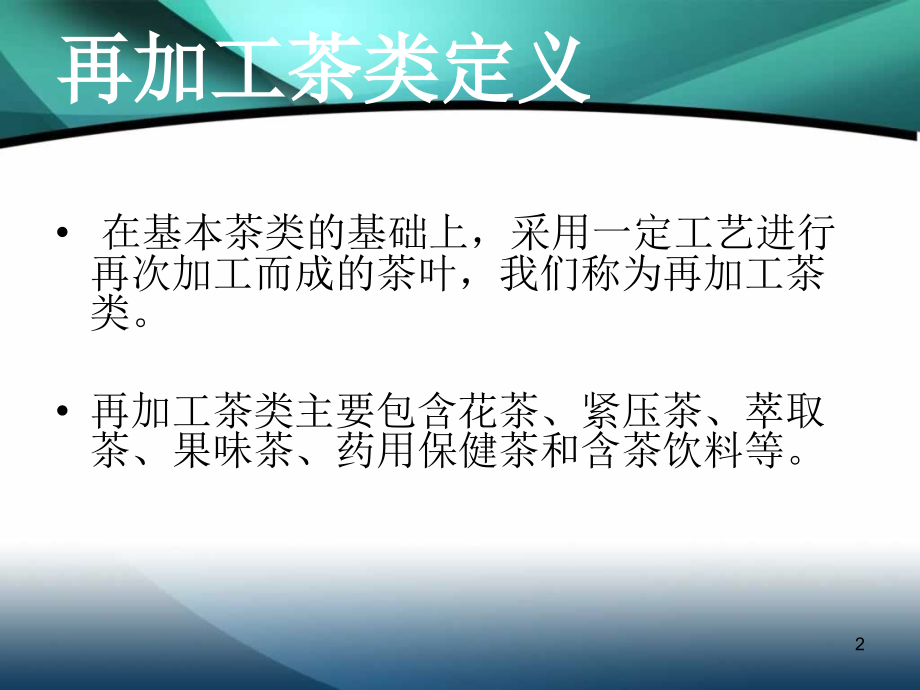 再加工茶类定义

• 在基本茶类的基础上，采用一定工艺进行再次加工而成的茶叶，我们称为再加工茶类。

• 再加工茶类主要包含花茶、紧压茶、萃取茶、果味茶、药用保健茶和含茶饮料等。

2